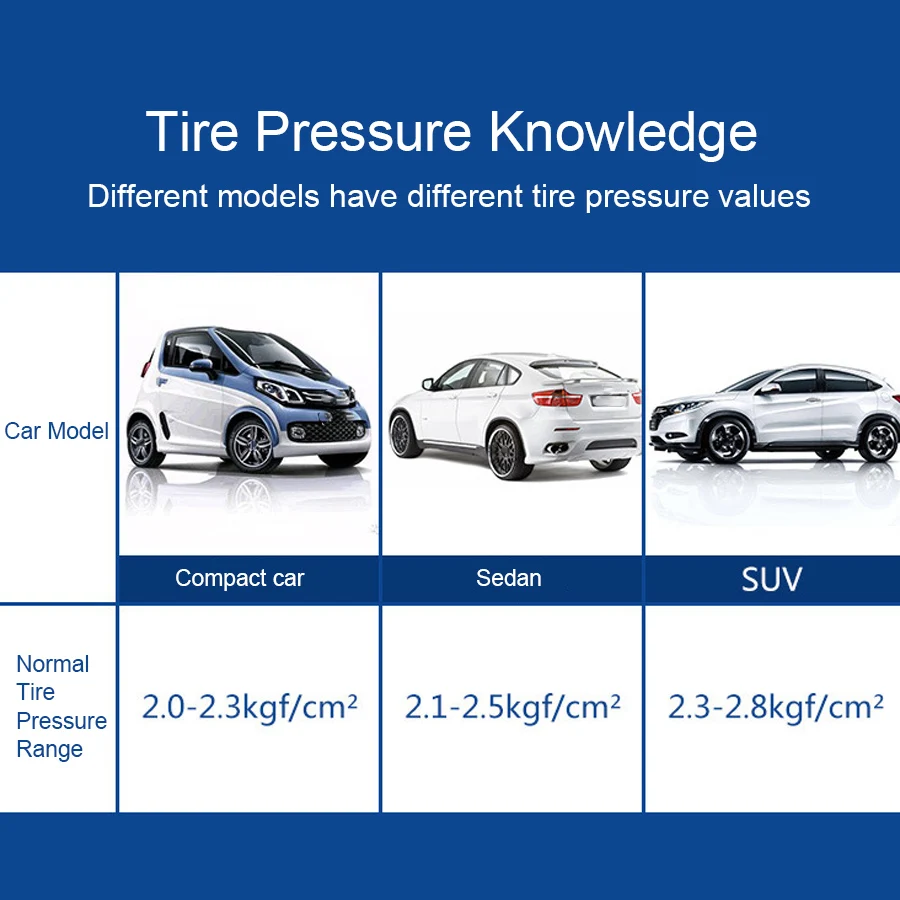 Tire Pressure Knowledge

Different models have different tire pressure values

| Car Model | Compact car | Sedan | SUV |
|---|---|---|---|
| Normal Tire Pressure Range | 2.0-2.3kgf/cm² | 2.1-2.5kgf/cm² | 2.3-2.8kgf/cm² |